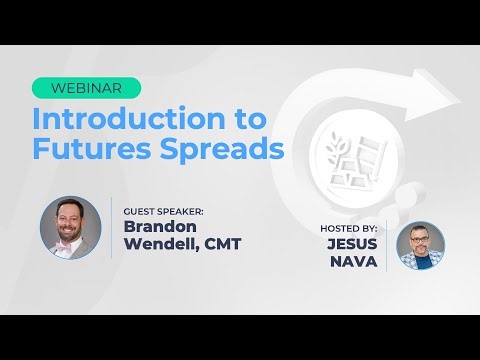 WEBINAR

Introduction to Futures Spreads

GUEST SPEAKER:
Brandon Wendell, CMT

HOSTED BY:
JESUS NAVA